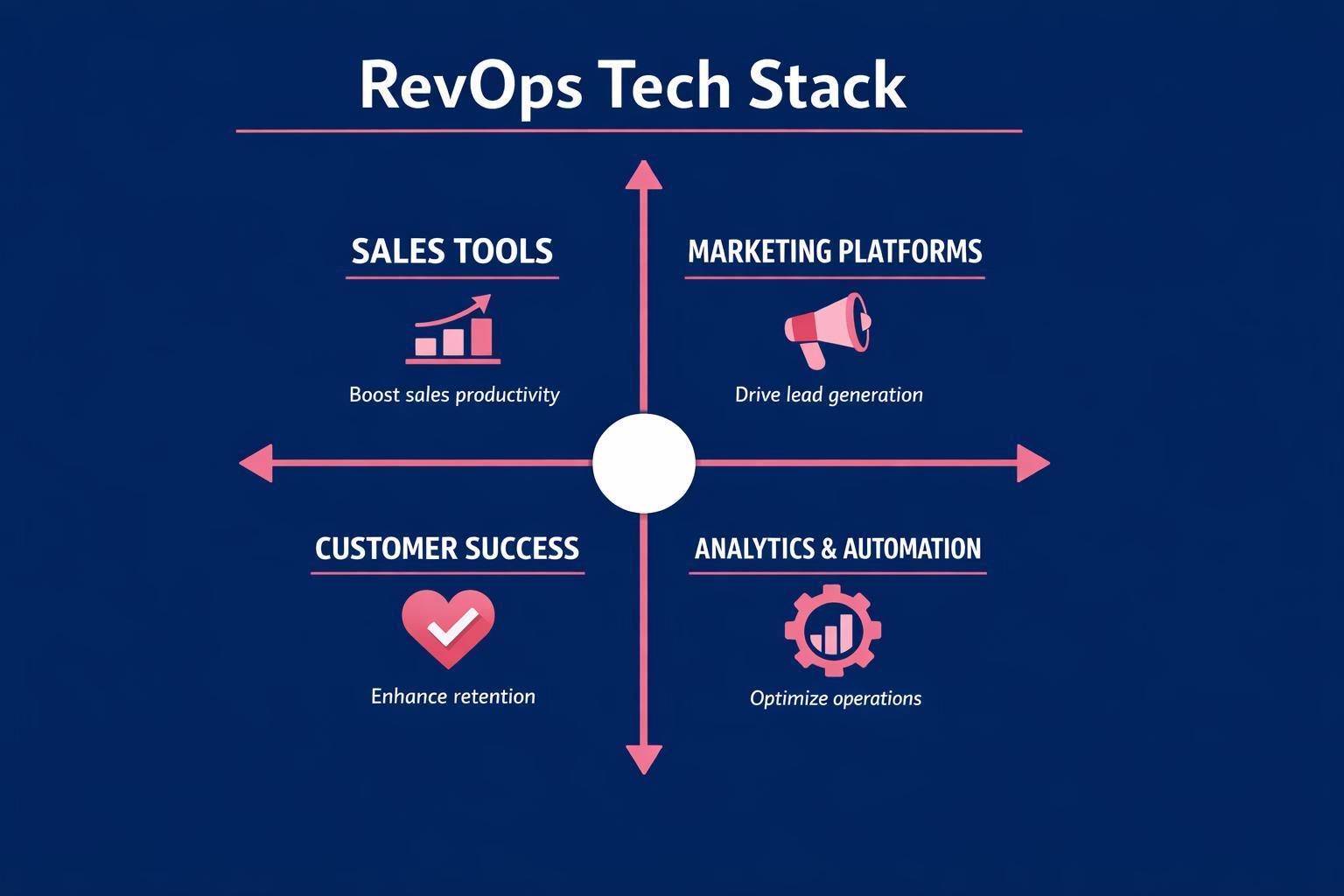 RevOps Tech Stack

SALES TOOLS

Boost sales productivity

MARKETING PLATFORMS

Drive lead generation

CUSTOMER SUCCESS

Enhance retention

ANALYTICS & AUTOMATION

Optimize operations